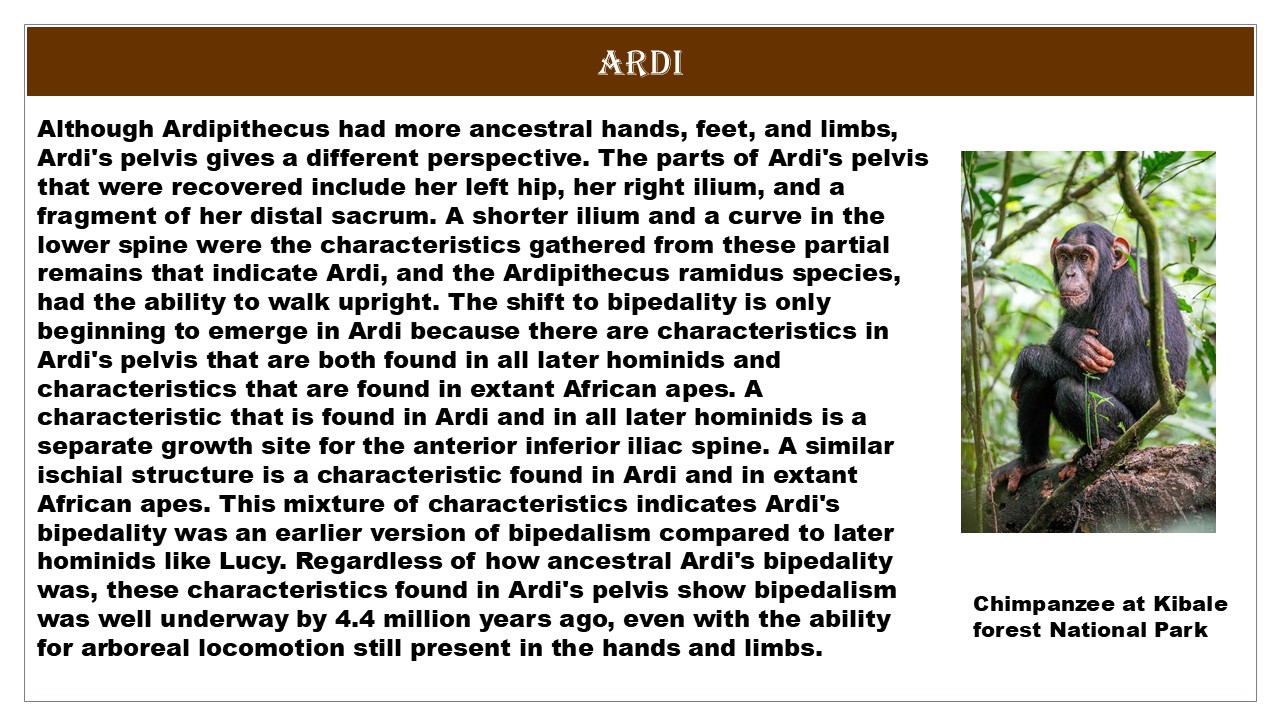 ARDI

Although Ardipithecus had more ancestral hands, feet, and limbs, Ardi's pelvis gives a different perspective. The parts of Ardi's pelvis that were recovered include her left hip, her right ilium, and a fragment of her distal sacrum. A shorter ilium and a curve in the lower spine were the characteristics gathered from these partial remains that indicate Ardi, and the Ardipithecus ramidus species, had the ability to walk upright. The shift to bipedality is only beginning to emerge in Ardi because there are characteristics in Ardi's pelvis that are both found in all later hominids and characteristics that are found in extant African apes. A characteristic that is found in Ardi and in all later hominids is a separate growth site for the anterior inferior iliac spine. A similar ischial structure is a characteristic found in Ardi and in extant African apes. This mixture of characteristics indicates Ardi's bipedality was an earlier version of bipedalism compared to later hominids like Lucy. Regardless of how ancestral Ardi's bipedality was, these characteristics found in Ardi's pelvis show bipedalism was well underway by 4.4 million years ago, even with the ability for arboreal locomotion still present in the hands and limbs.

Chimpanzee at Kibale forest National Park